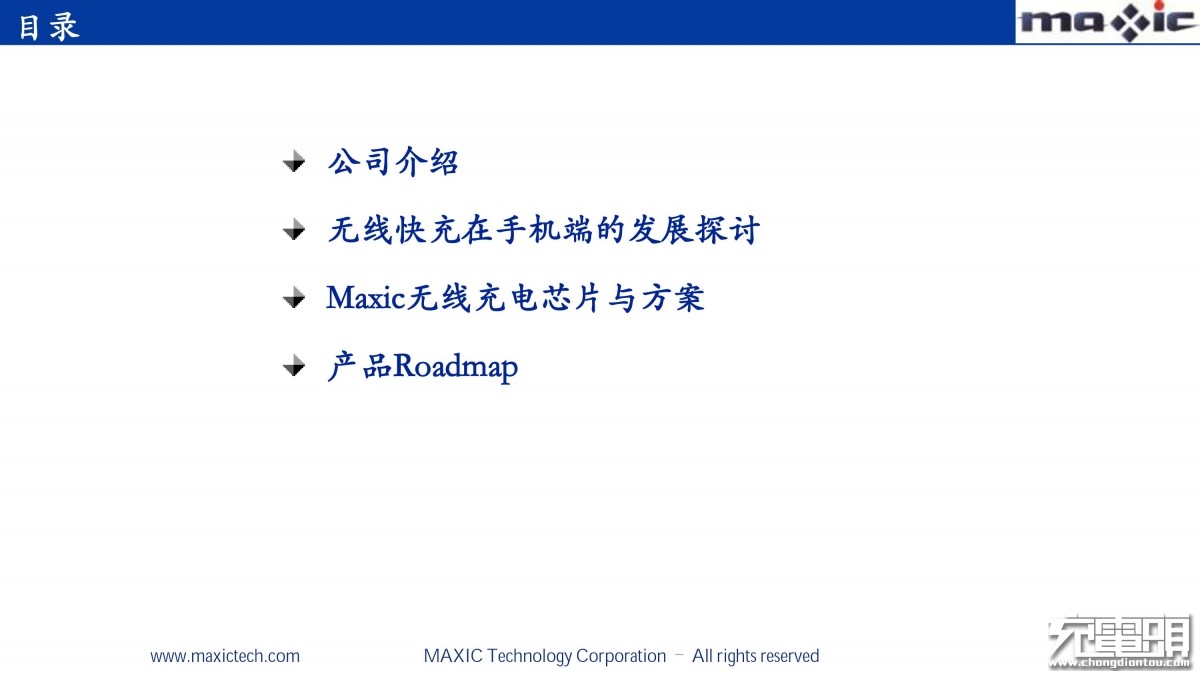 目录

maxic

公司介绍

无线快充在手机端的发展探讨

Maxic无线充电芯片与方案

产品Roadmap

www.maxictech.com

MAXIC Technology Corporation – All rights reserved

充电头网
www.chongdiantou.com